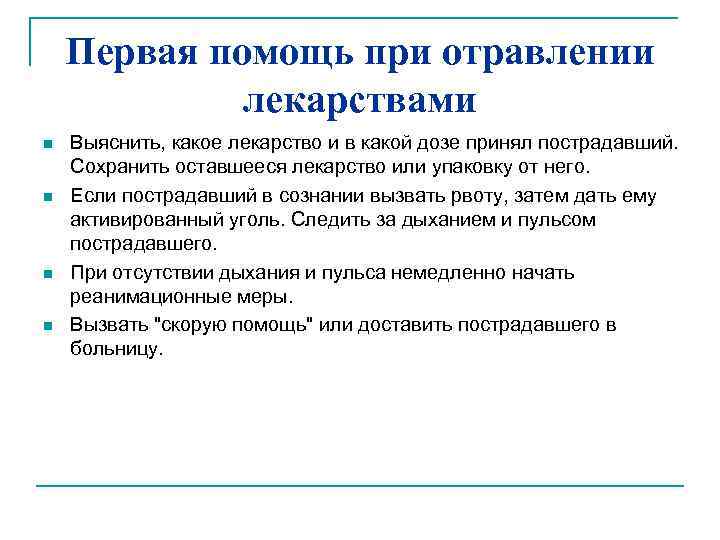 Первая помощь при отравлении лекарствами

Выяснить, какое лекарство и в какой дозе принял пострадавший. Сохранить оставшееся лекарство или упаковку от него.

Если пострадавший в сознании вызвать рвоту, затем дать ему активированный уголь. Следить за дыханием и пульсом пострадавшего.

При отсутствии дыхания и пульса немедленно начать реанимационные меры.

Вызвать "скорую помощь" или доставить пострадавшего в больницу.